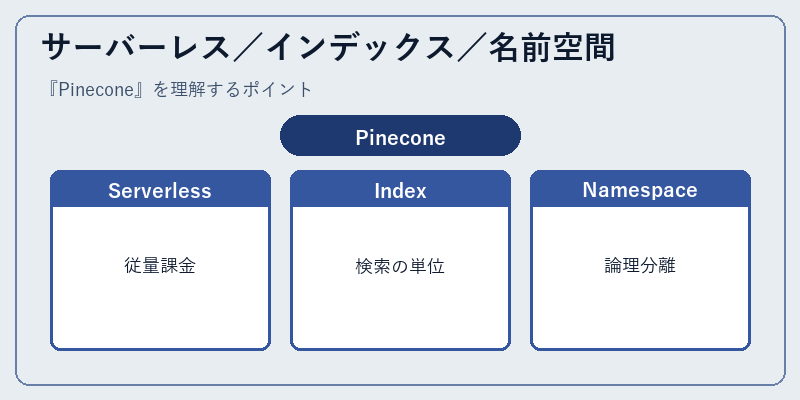 サーバーレス／インデックス／名前空間

『Pinecone』を理解するポイント

Pinecone

Serverless

従量課金

Index

検索の単位

Namespace

論理分離